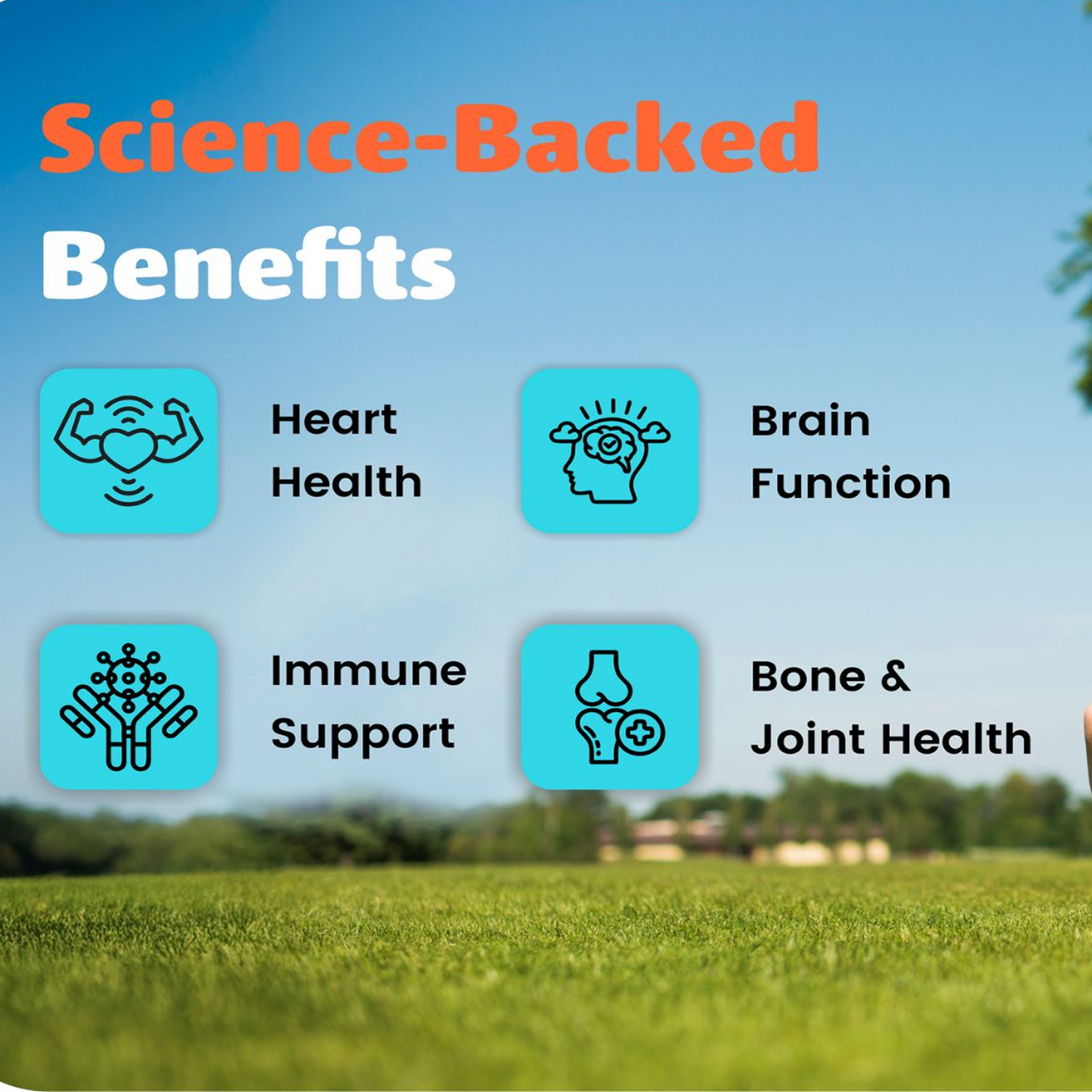 Science-Backed Benefits

Heart Health

Brain Function

Immune Support

Bone & Joint Health